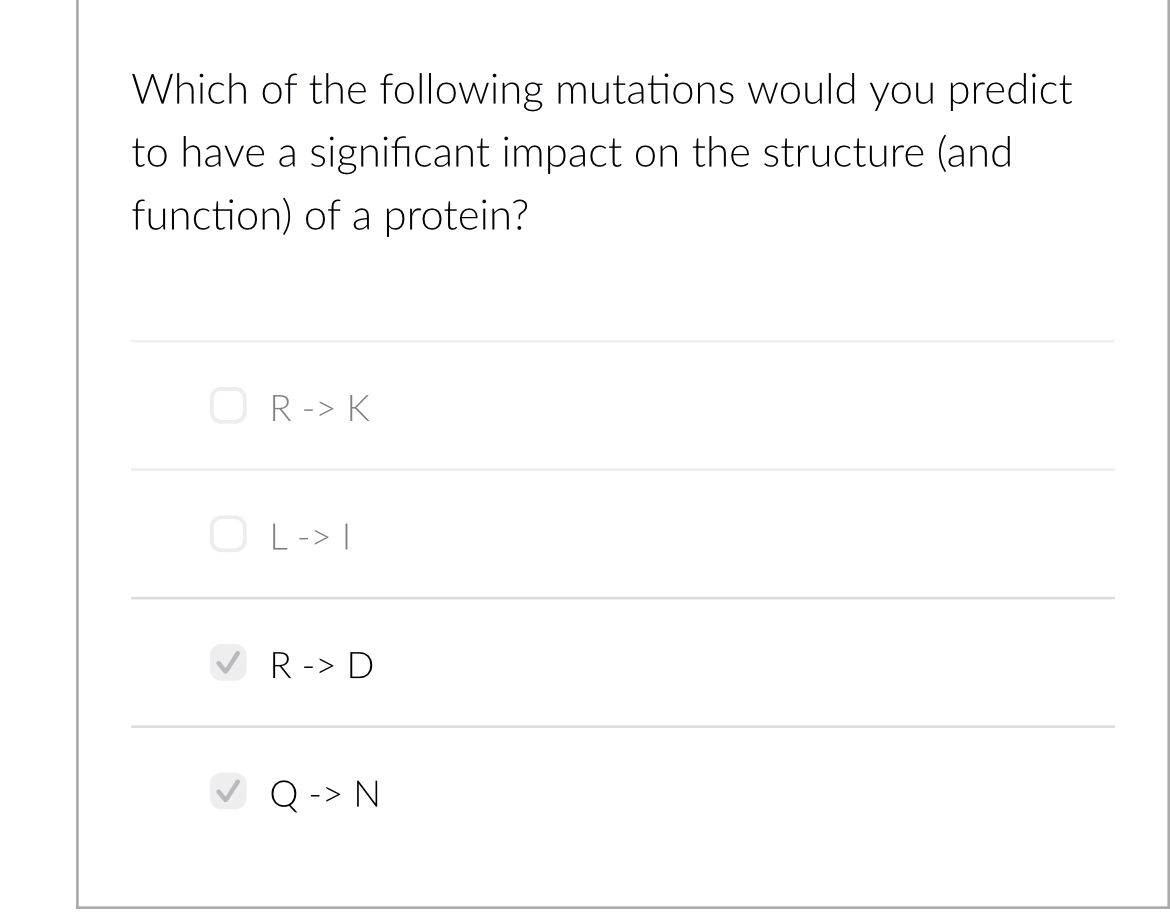 Which of the following mutations would you predict to have a significant impact on the structure (and function) of a protein?

R -> K

L -> I

R -> D

Q -> N